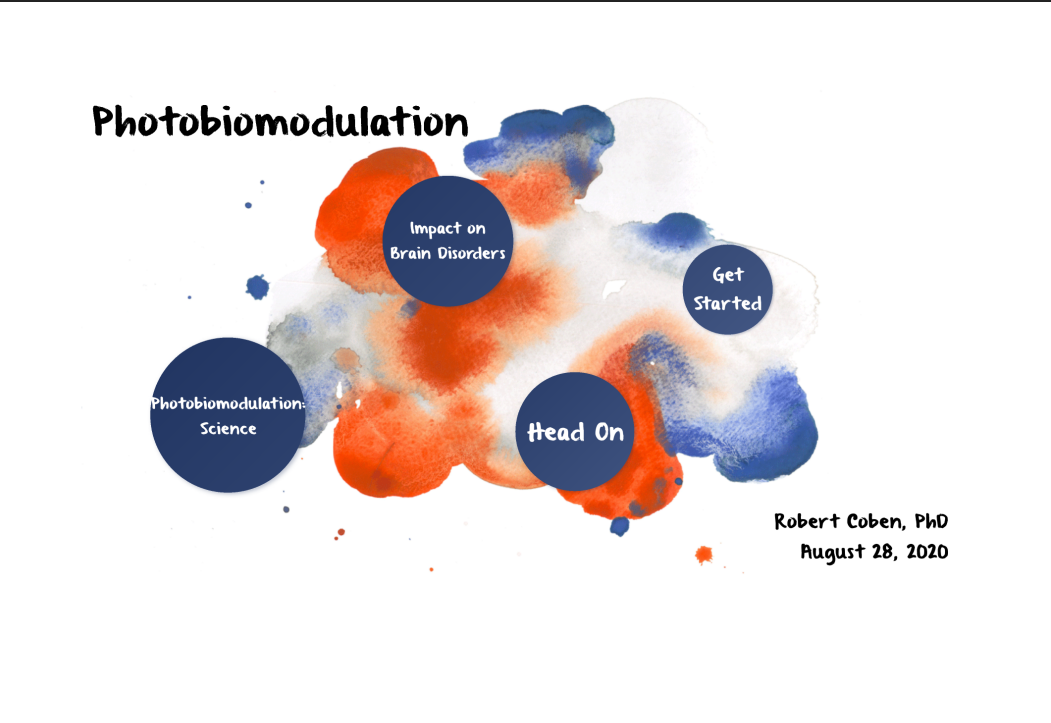 Photobiomodulation

Impact on Brain Disorders

Get Started

Photobiomodulation: Science

Head On

Robert Coben, PhD
August 28, 2020